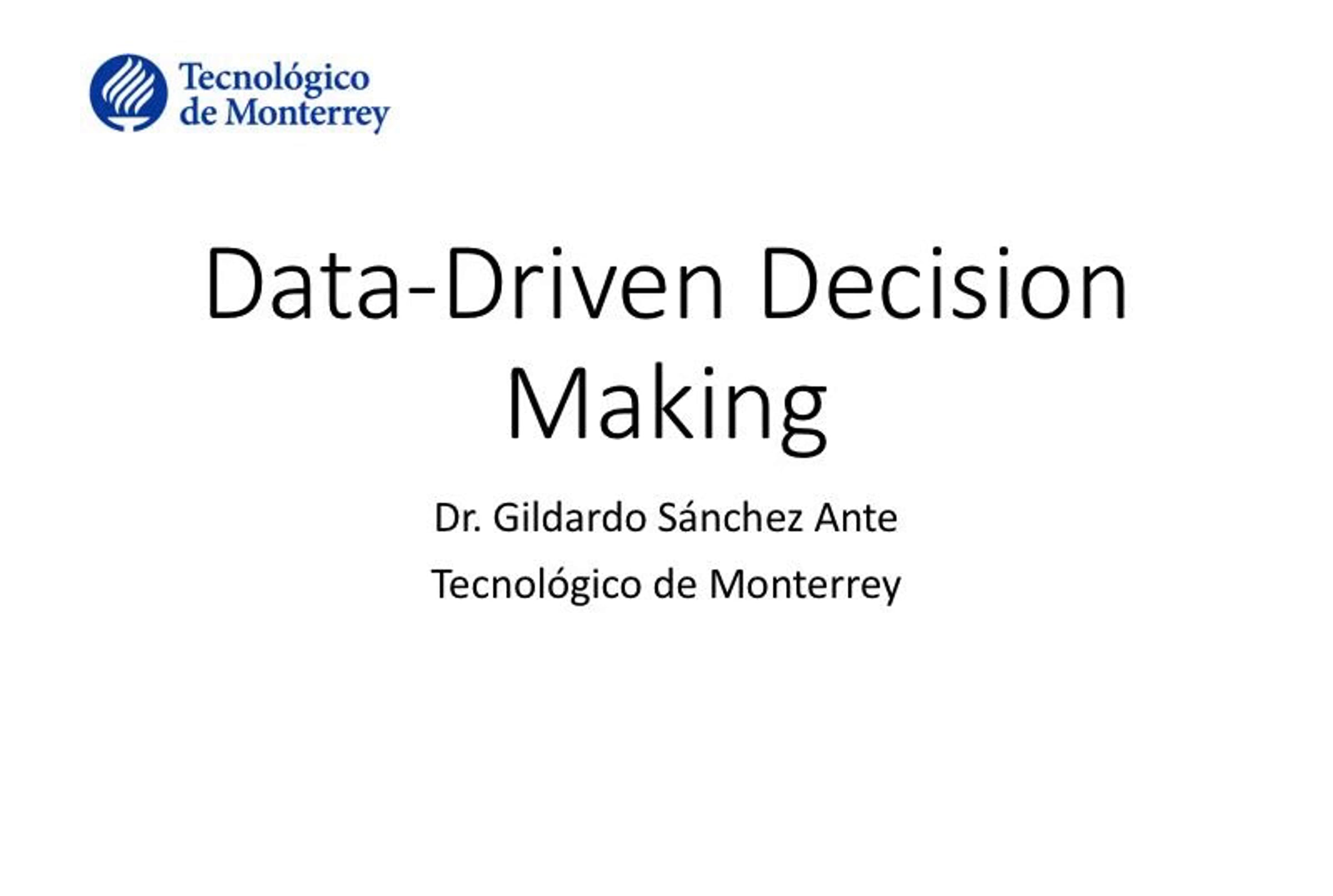 Tecnológico de Monterrey

Data-Driven Decision Making

Dr. Gildardo Sánchez Ante

Tecnológico de Monterrey